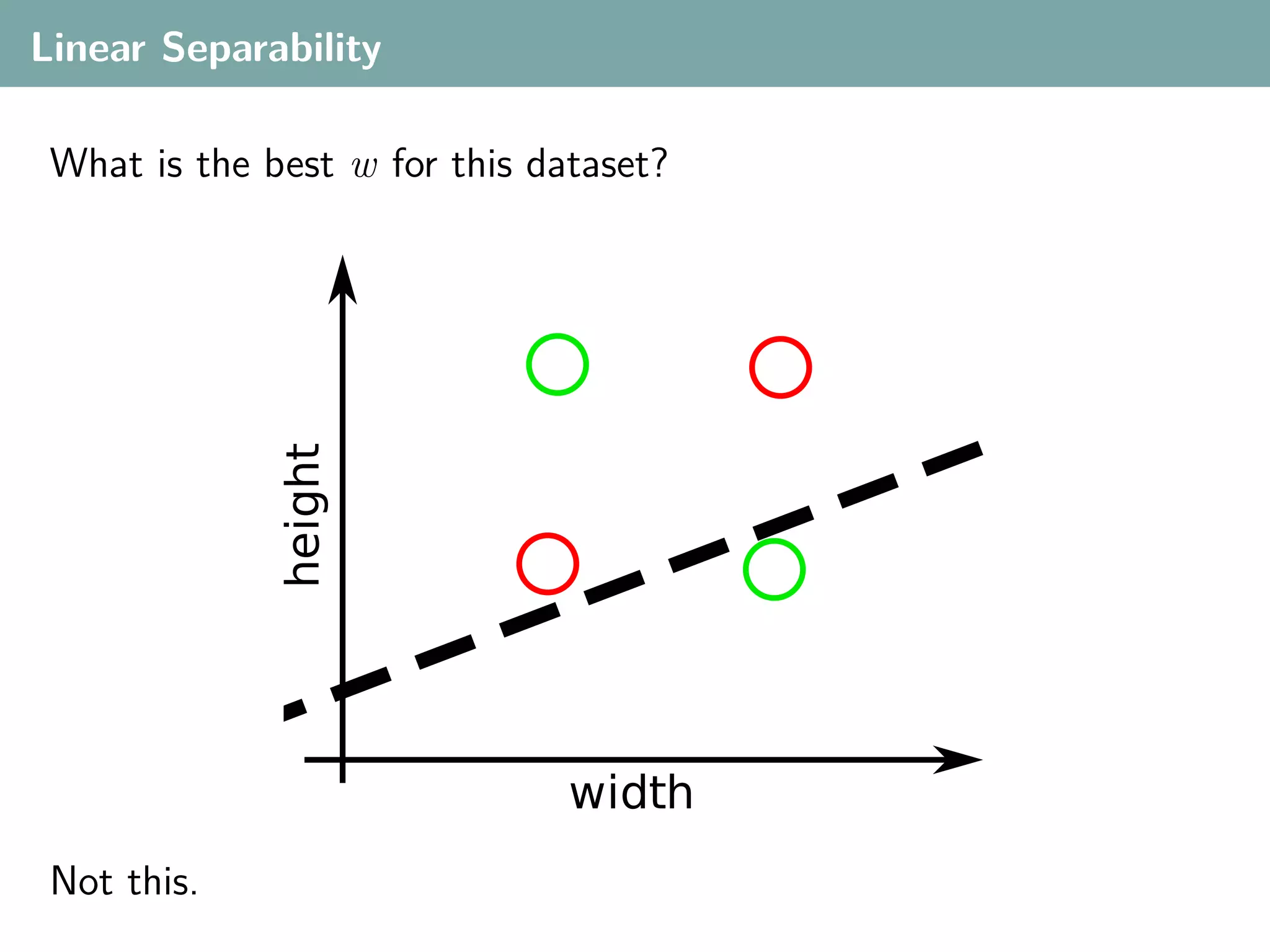 Linear Separability

What is the best $w$ for this dataset?

height

width

Not this.